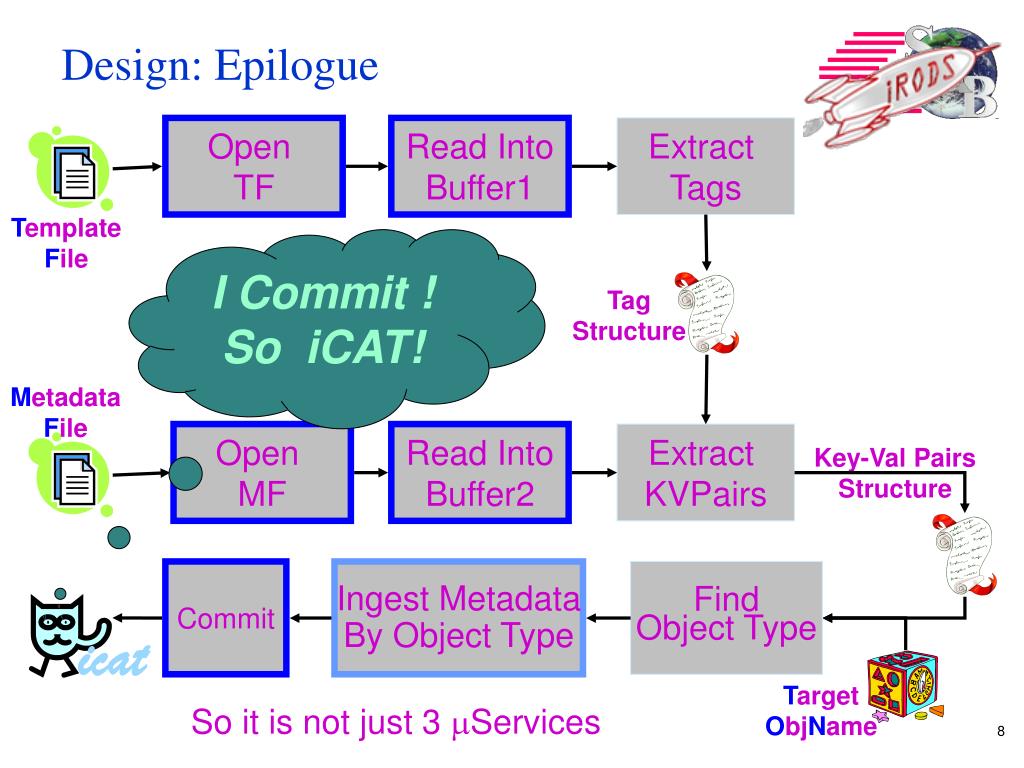 Design: Epilogue

iRODS

Template File

Open TF

Read Into Buffer1

Extract Tags

I Commit ! So iCAT!

Tag Structure

Metadata File

Open MF

Read Into Buffer2

Extract KVPairs

Key-Val Pairs Structure

icat

Commit

Ingest Metadata By Object Type

Find Object Type

Target ObjName

So it is not just 3 $\mu$Services

8